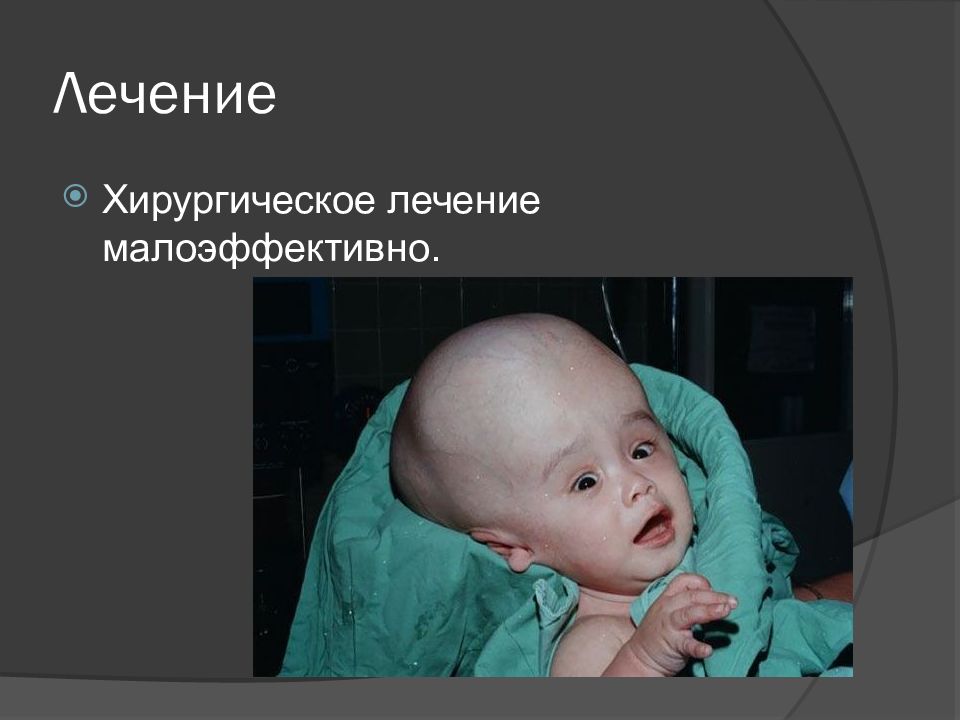 Лечение

Хирургическое лечение малоэффективно.